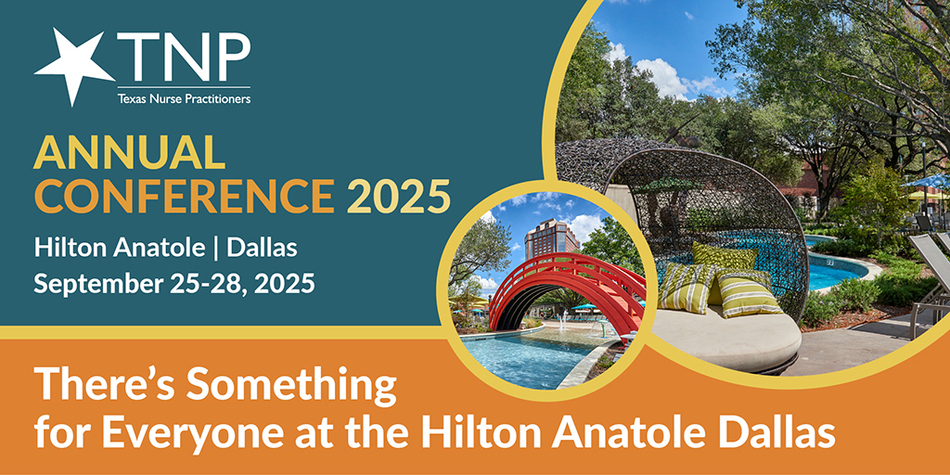 TNP
Texas Nurse Practitioners

ANNUAL CONFERENCE 2025
Hilton Anatole | Dallas
September 25-28, 2025

There's Something for Everyone at the Hilton Anatole Dallas